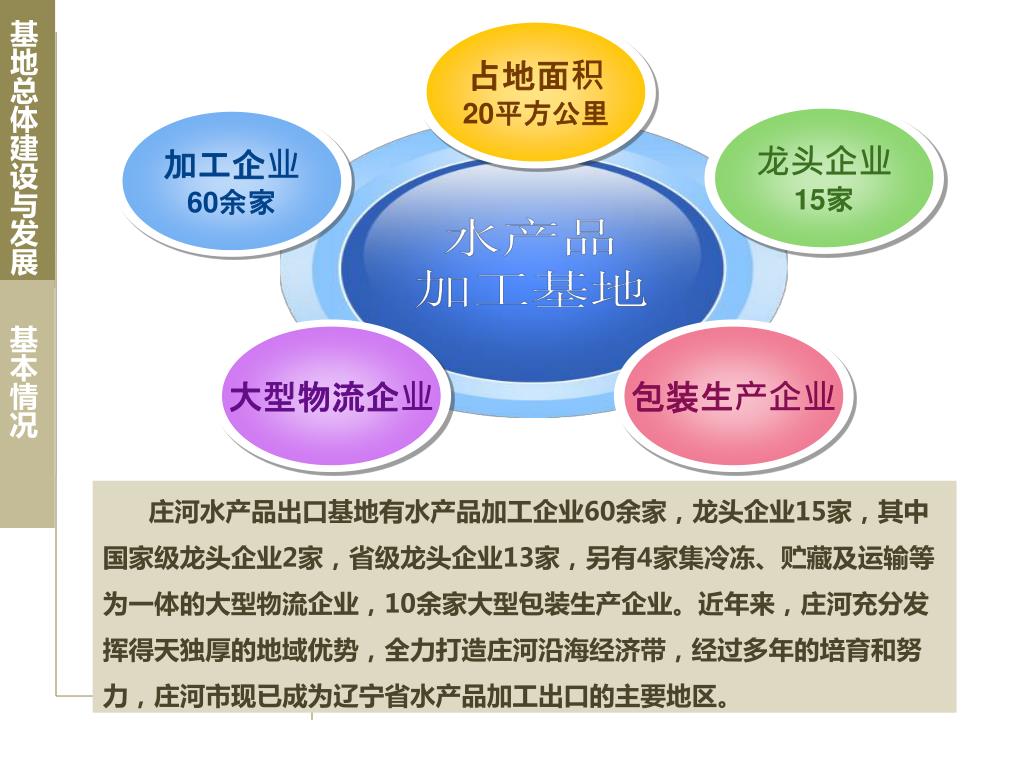 基地总体建设与发展

基本情况

占地面积
20平方公里

加工企业
60余家

龙头企业
15家

水产品
加工基地

大型物流企业

包装生产企业

庄河水产品出口基地有水产品加工企业60余家，龙头企业15家，其中国家级龙头企业2家，省级龙头企业13家，另有4家集冷冻、贮藏及运输等为一体的大型物流企业，10余家大型包装生产企业。近年来，庄河充分发挥得天独厚的地域优势，全力打造庄河沿海经济带，经过多年的培育和努力，庄河市现已成为辽宁省水产品加工出口的主要地区。